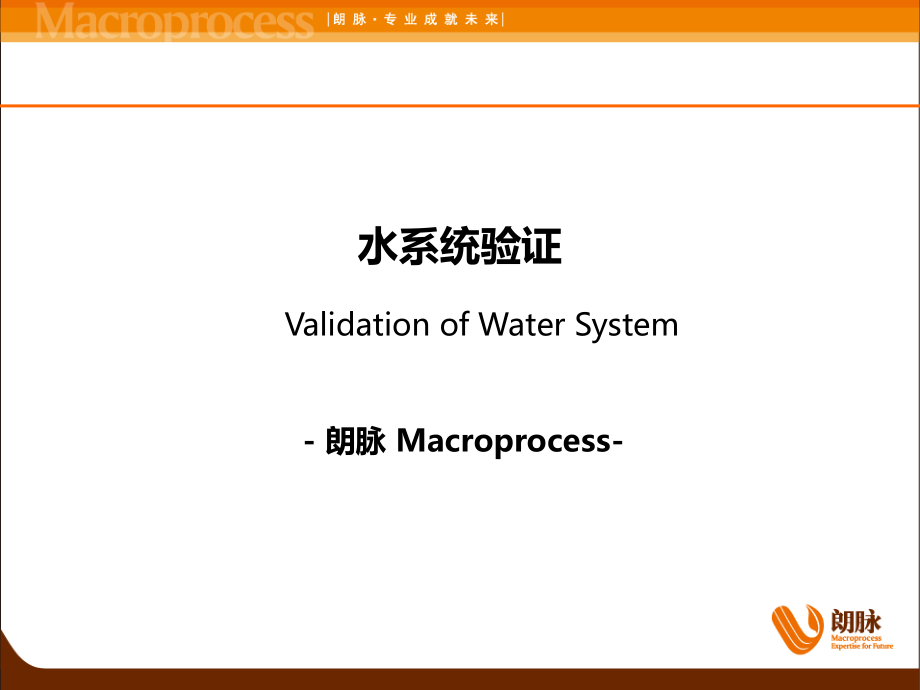 Macroprocess |朗脉·专业成就未来|

水系统验证

Validation of Water System

- 朗脉 Macroprocess-

朗脉
Macroprocess
Expertise for Future